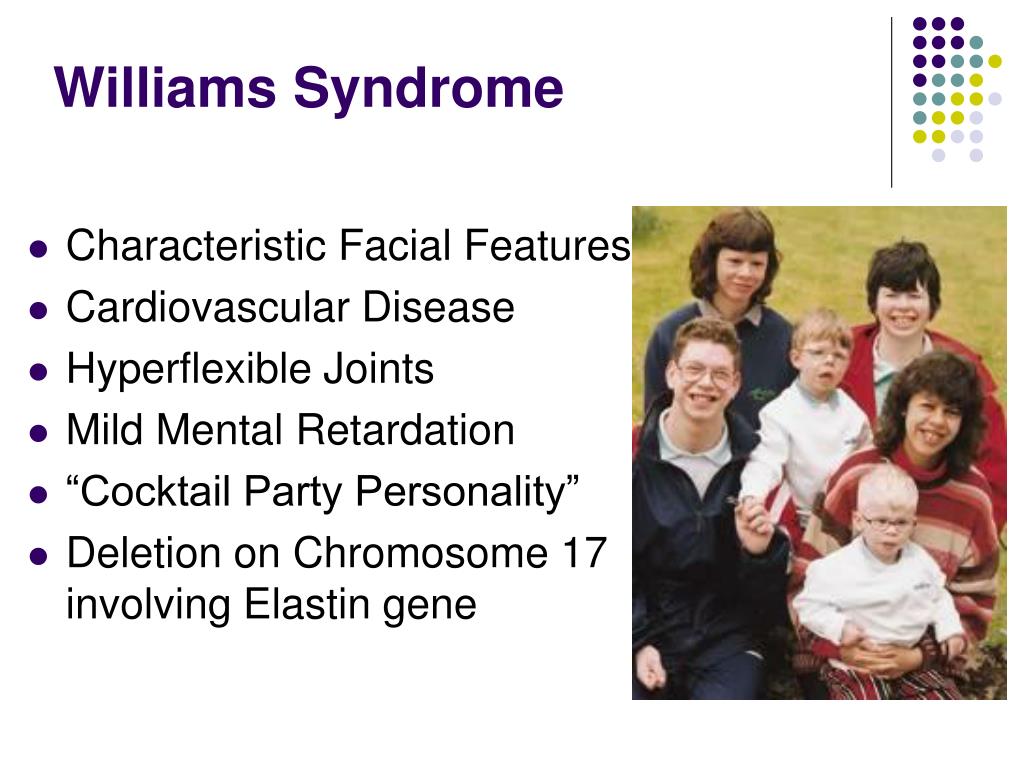 Williams Syndrome

- Characteristic Facial Features
- Cardiovascular Disease
- Hyperflexible Joints
- Mild Mental Retardation
- “Cocktail Party Personality”
- Deletion on Chromosome 17 involving Elastin gene